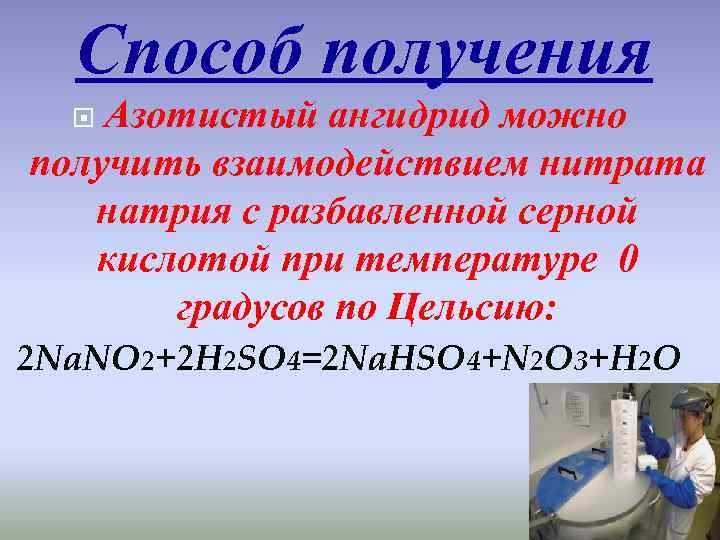 Способ получения

Азотистый ангидрид можно получить взаимодействием нитрата натрия с разбавленной серной кислотой при температуре 0 градусов по Цельсию:

$2NaNO_2+2H_2SO_4=2NaHSO_4+N_2O_3+H_2O$